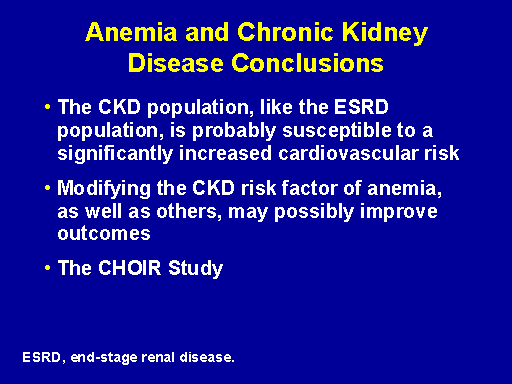 Anemia and Chronic Kidney Disease Conclusions

• The CKD population, like the ESRD population, is probably susceptible to a significantly increased cardiovascular risk

• Modifying the CKD risk factor of anemia, as well as others, may possibly improve outcomes

• The CHOIR Study

ESRD, end-stage renal disease.